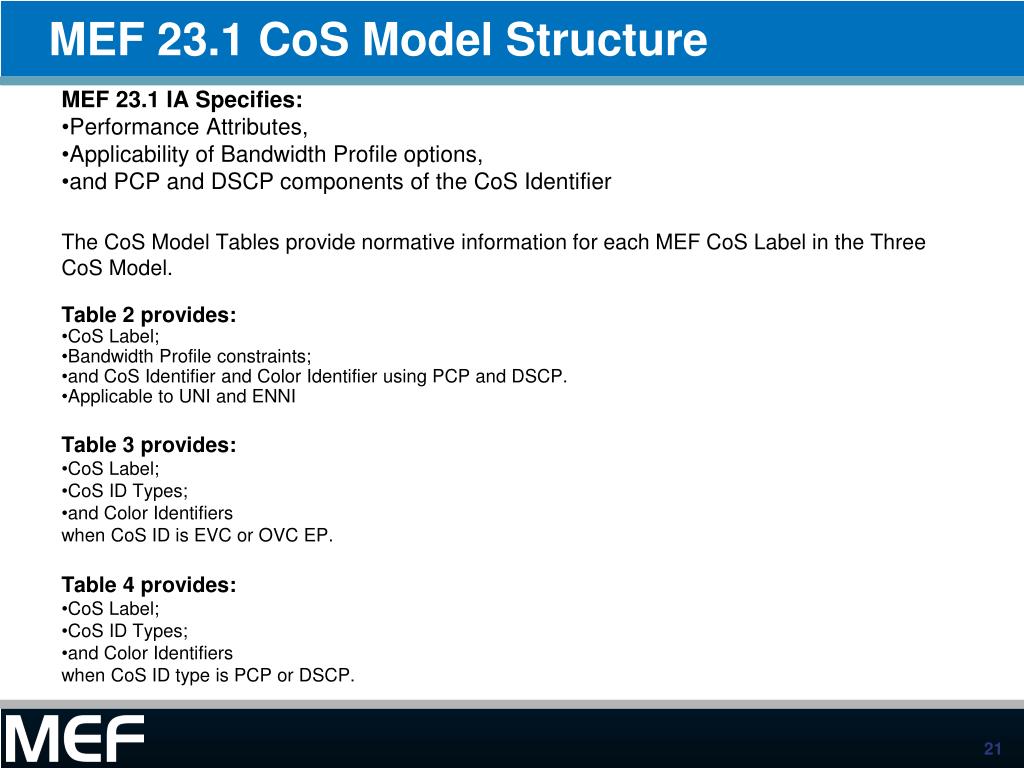 MEF 23.1 CoS Model Structure

MEF 23.1 IA Specifies:
•Performance Attributes,
•Applicability of Bandwidth Profile options,
•and PCP and DSCP components of the CoS Identifier

The CoS Model Tables provide normative information for each MEF CoS Label in the Three CoS Model.

Table 2 provides:
•CoS Label;
•Bandwidth Profile constraints;
•and CoS Identifier and Color Identifier using PCP and DSCP.
•Applicable to UNI and ENNI

Table 3 provides:
•CoS Label;
•CoS ID Types;
•and Color Identifiers
when CoS ID is EVC or OVC EP.

Table 4 provides:
•CoS Label;
•CoS ID Types;
•and Color Identifiers
when CoS ID type is PCP or DSCP.

MEF

21